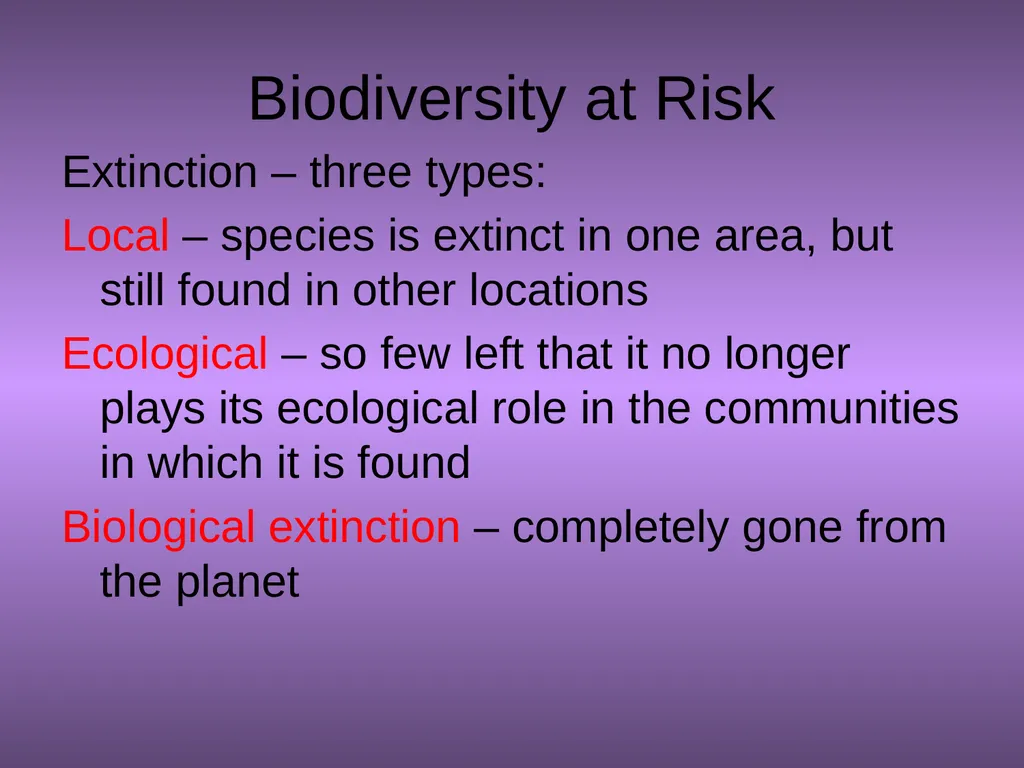 Biodiversity at Risk

Extinction – three types:

Local – species is extinct in one area, but still found in other locations

Ecological – so few left that it no longer plays its ecological role in the communities in which it is found

Biological extinction – completely gone from the planet